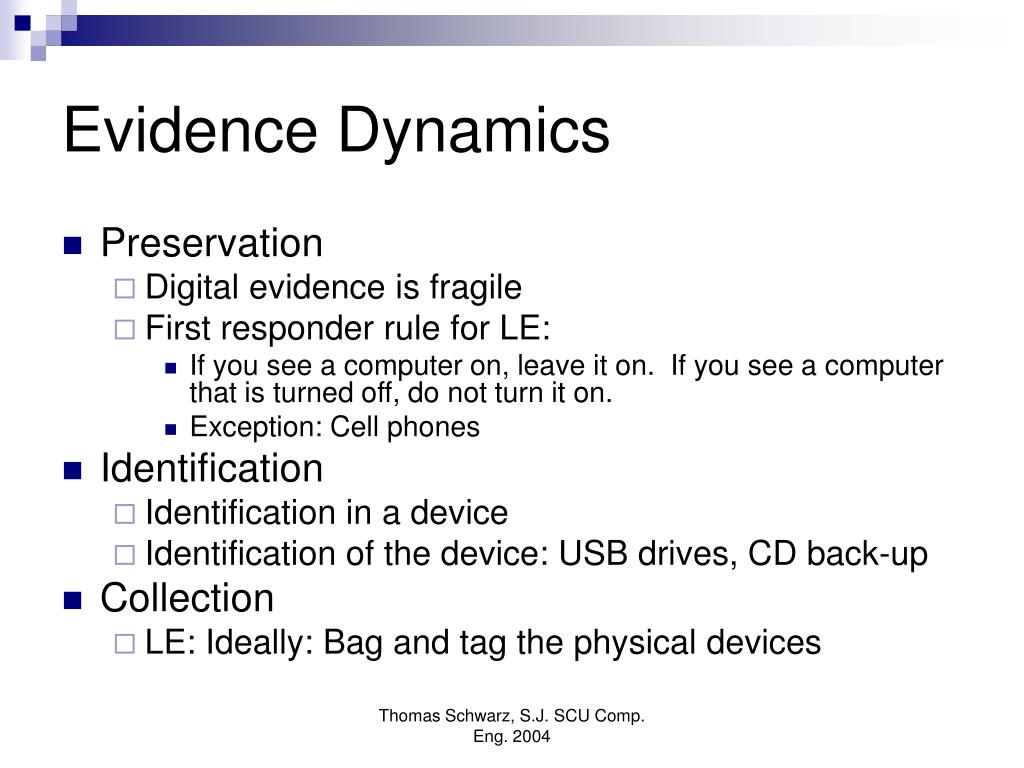 Evidence Dynamics

Preservation
Digital evidence is fragile
First responder rule for LE:
If you see a computer on, leave it on. If you see a computer that is turned off, do not turn it on.
Exception: Cell phones
Identification
Identification in a device
Identification of the device: USB drives, CD back-up
Collection
LE: Ideally: Bag and tag the physical devices

Thomas Schwarz, S.J. SCU Comp. Eng. 2004